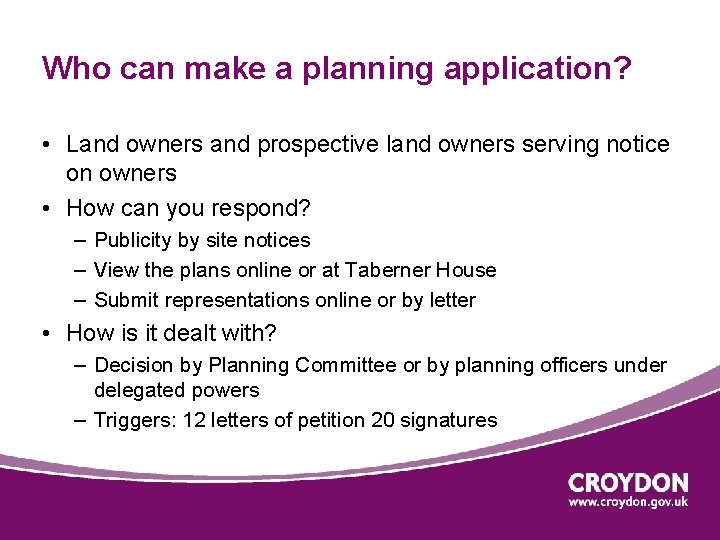 Who can make a planning application?

• Land owners and prospective land owners serving notice on owners
• How can you respond?
  – Publicity by site notices
  – View the plans online or at Taberner House
  – Submit representations online or by letter
• How is it dealt with?
  – Decision by Planning Committee or by planning officers under delegated powers
  – Triggers: 12 letters of petition 20 signatures

CROYDON
www.croydon.gov.uk